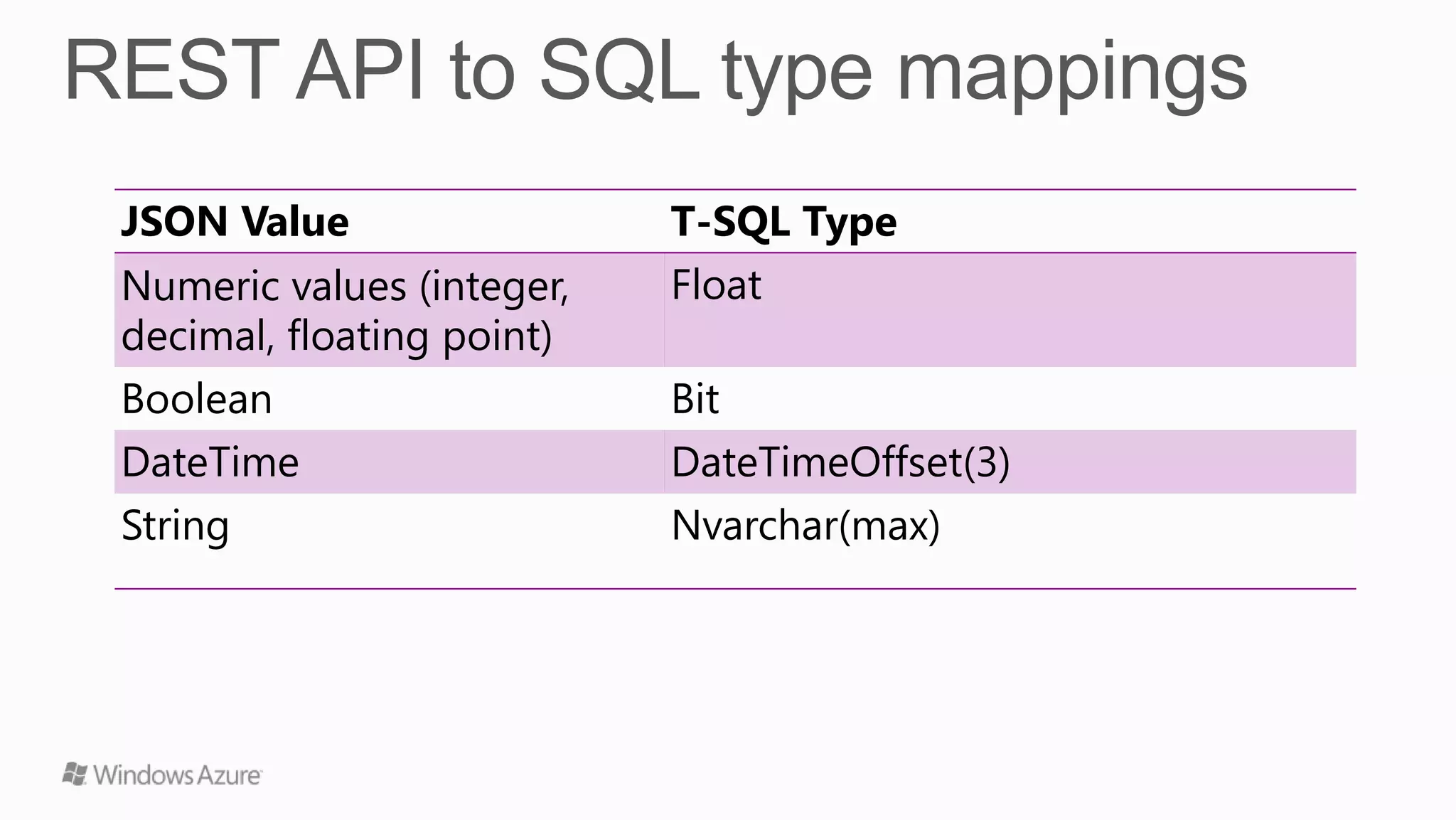 REST API to SQL type mappings

| JSON Value | T-SQL Type |
|---|---|
| Numeric values (integer, decimal, floating point) | Float |
| Boolean | Bit |
| DateTime | DateTimeOffset(3) |
| String | Nvarchar(max) |

Windows Azure